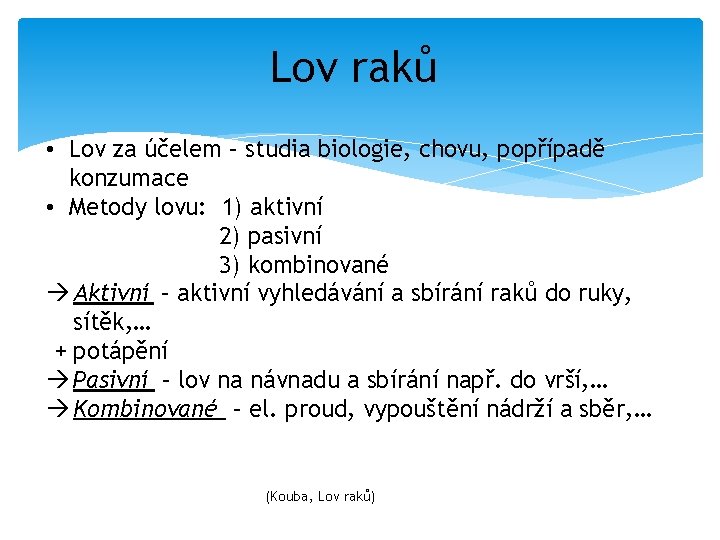 Lov raků

• Lov za účelem – studia biologie, chovu, popřípadě konzumace
• Metody lovu: 1) aktivní
2) pasivní
3) kombinované
→ Aktivní – aktivní vyhledávání a sbírání raků do ruky, sítěk,…
+ potápění
→ Pasivní – lov na návnadu a sbírání např. do vrší,…
→ Kombinované – el. proud, vypouštění nádrží a sběr,…

(Kouba, Lov raků)